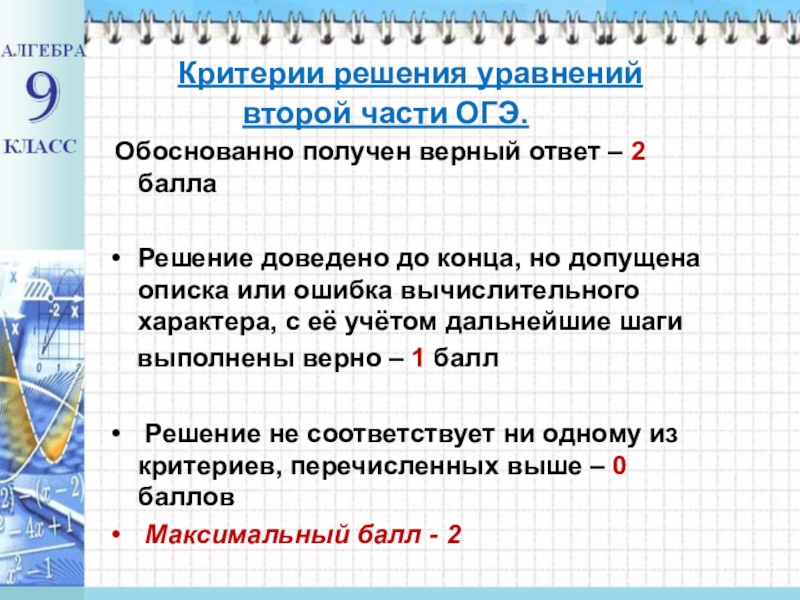 АЛГЕБРА
9
КЛАСС

Критерии решения уравнений второй части ОГЭ.

Обоснованно получен верный ответ – 2 балла

• Решение доведено до конца, но допущена описка или ошибка вычислительного характера, с её учётом дальнейшие шаги выполнены верно – 1 балл

• Решение не соответствует ни одному из критериев, перечисленных выше – 0 баллов

• Максимальный балл - 2